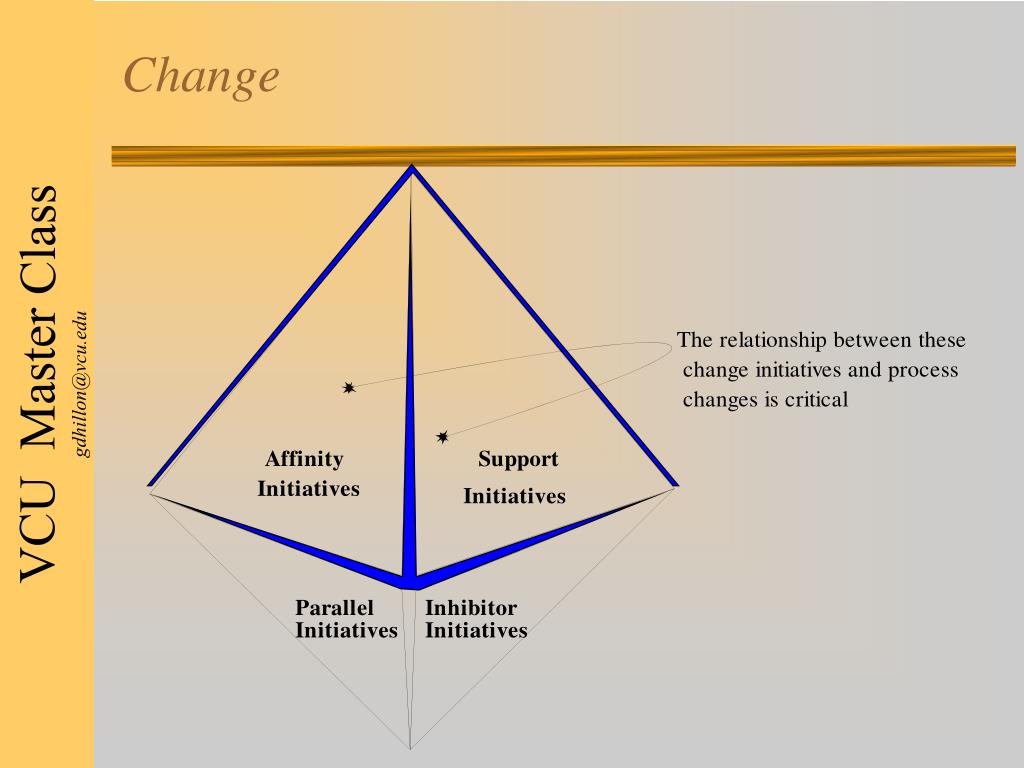 VCU Master Class

gdhillon@vcu.edu

Change

The relationship between these change initiatives and process changes is critical

Affinity Initiatives

Support Initiatives

Parallel Initiatives

Inhibitor Initiatives